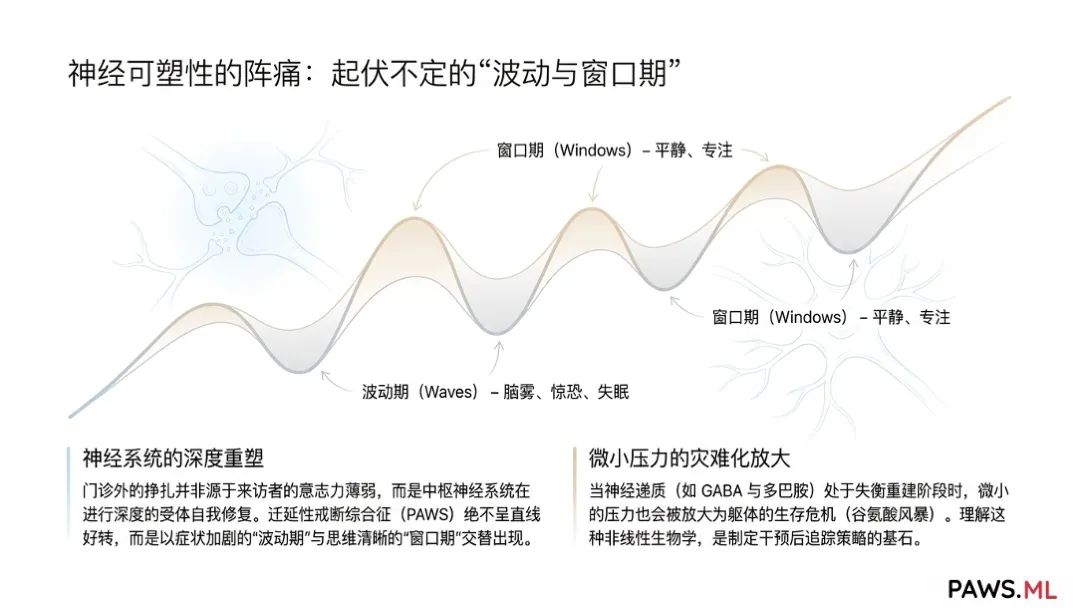 神经可塑性的阵痛：起伏不定的“波动与窗口期”

窗口期（Windows）– 平静、专注

窗口期（Windows）– 平静、专注

波动期（Waves）– 脑雾、惊恐、失眠

神经系统的深度重塑

门诊外的挣扎并非源于来访者的意志力薄弱，而是中枢神经系统在进行深度的受体自我修复。迁延性戒断综合征（PAWS）绝不呈直线好转，而是以症状加剧的“波动期”与思维清晰的“窗口期”交替出现。

微小压力的灾难化放大

当神经递质（如 GABA 与多巴胺）处于失衡重建阶段时，微小的压力也会被放大为躯体的生存危机（谷氨酸风暴）。理解这种非线性生物学，是制定干预后追踪策略的基石。

PAWS.ML